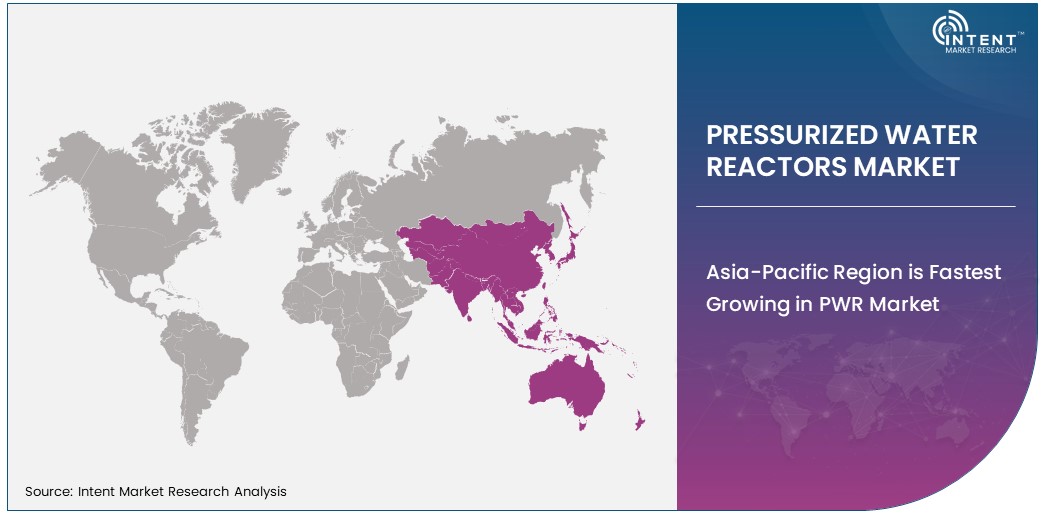 INTENT™
MARKET RESEARCH

PRESSURIZED WATER REACTORS MARKET

Asia-Pacific Region is Fastest Growing in PWR Market

Source: Intent Market Research Analysis